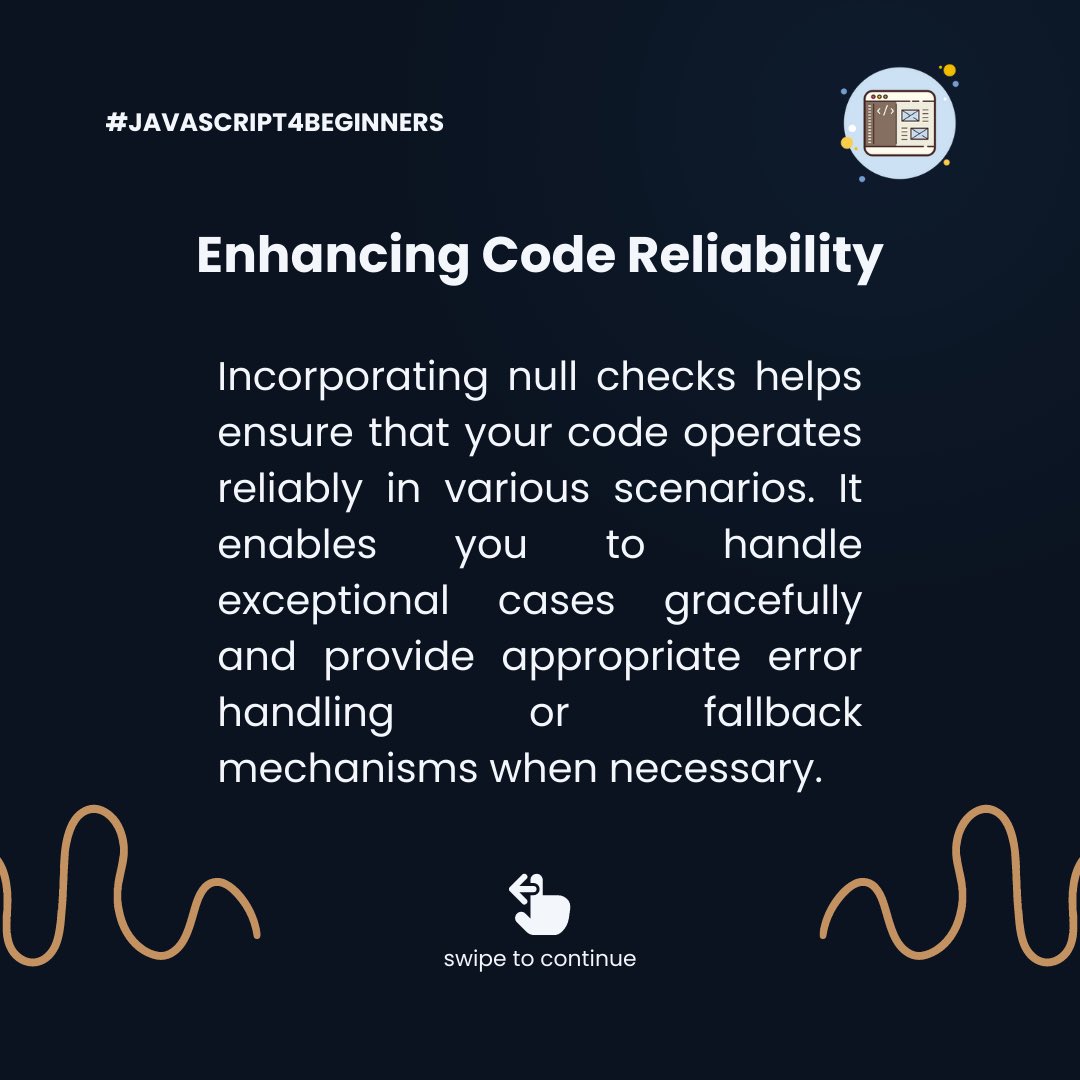 #JAVASCRIPT4BEGINNERS

Enhancing Code Reliability

Incorporating null checks helps ensure that your code operates reliably in various scenarios. It enables you to handle exceptional cases gracefully and provide appropriate error handling or fallback mechanisms when necessary.

swipe to continue